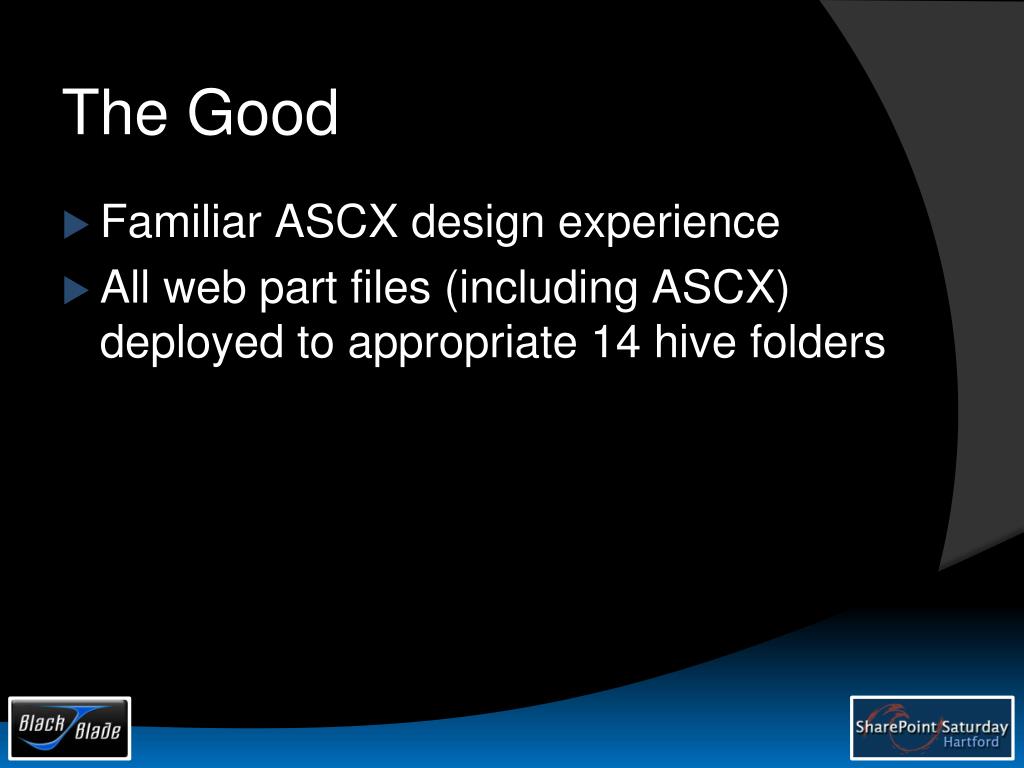 The Good

Familiar ASCX design experience

All web part files (including ASCX) deployed to appropriate 14 hive folders

Black Blade

SharePoint Saturday Hartford